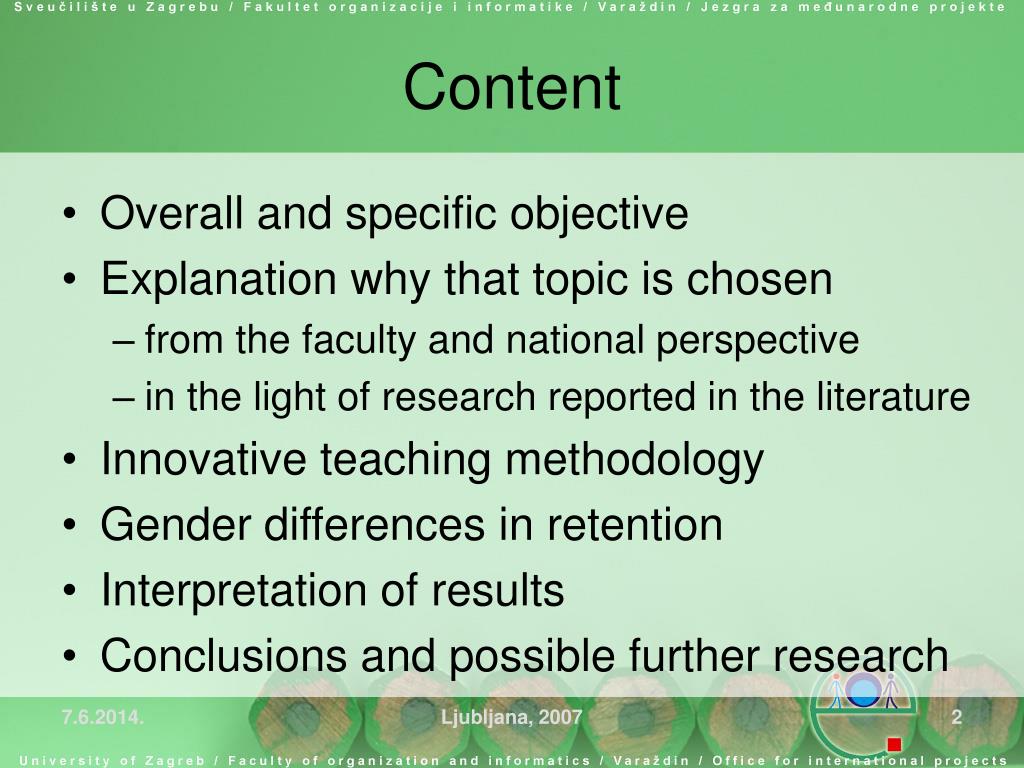 Sveučilište u Zagrebu / Fakultet organizacije i informatike / Varaždin / Jezgra za međunarodne projekte

Content

• Overall and specific objective
• Explanation why that topic is chosen
– from the faculty and national perspective
– in the light of research reported in the literature
• Innovative teaching methodology
• Gender differences in retention
• Interpretation of results
• Conclusions and possible further research

7.6.2014.

Ljubljana, 2007

2

University of Zagreb / Faculty of organization and informatics / Varaždin / Office for international projects